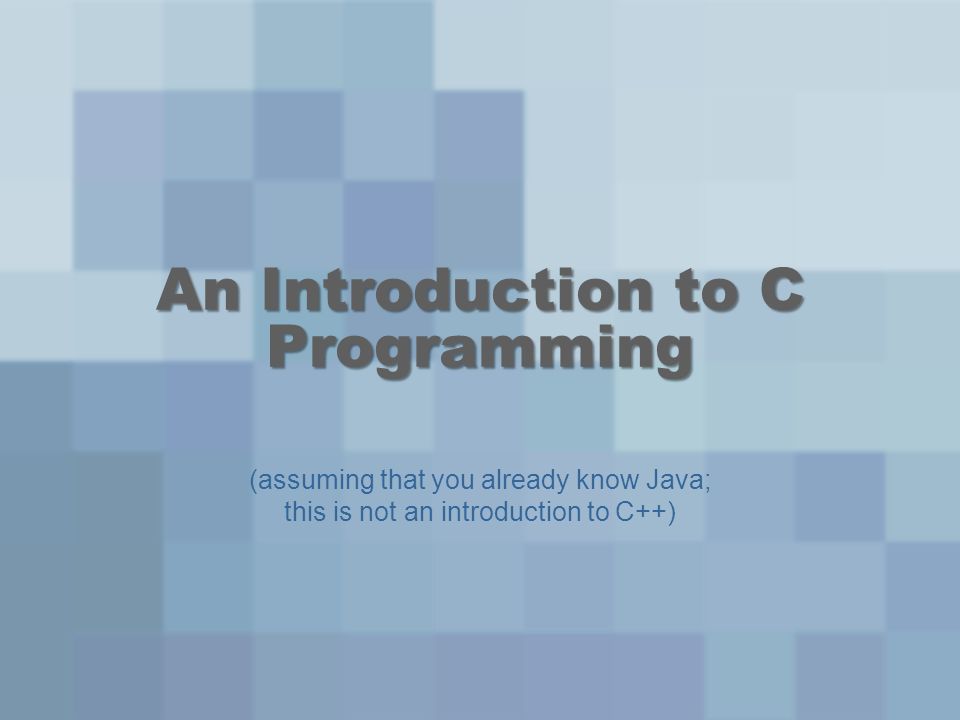 An Introduction to C Programming

(assuming that you already know Java; this is not an introduction to C++)